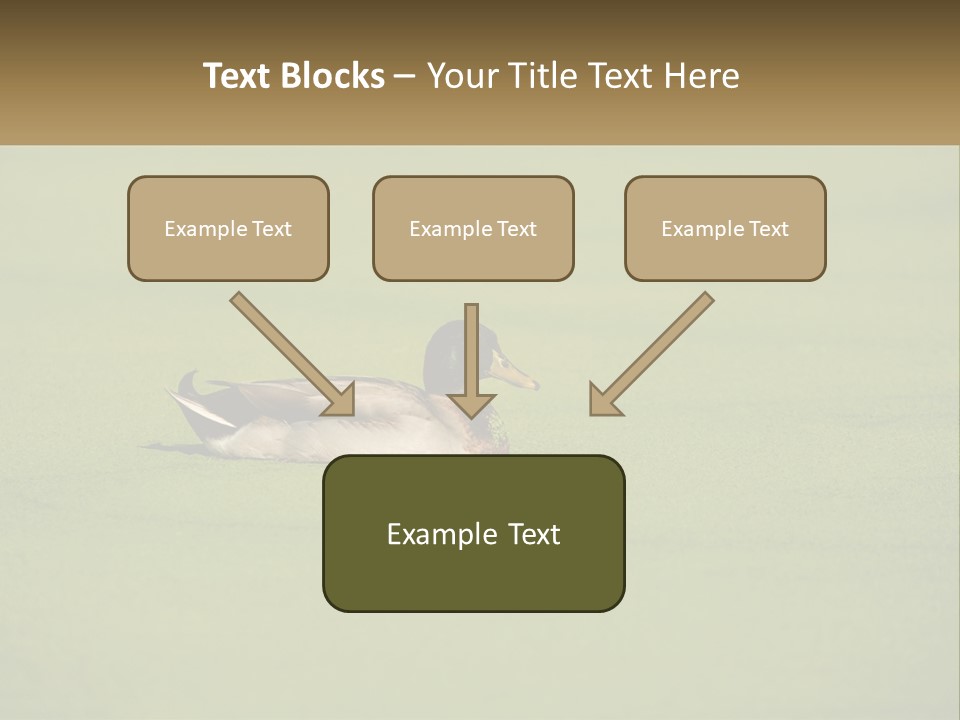 Text Blocks – Your Title Text Here

Example Text

Example Text

Example Text

Example Text